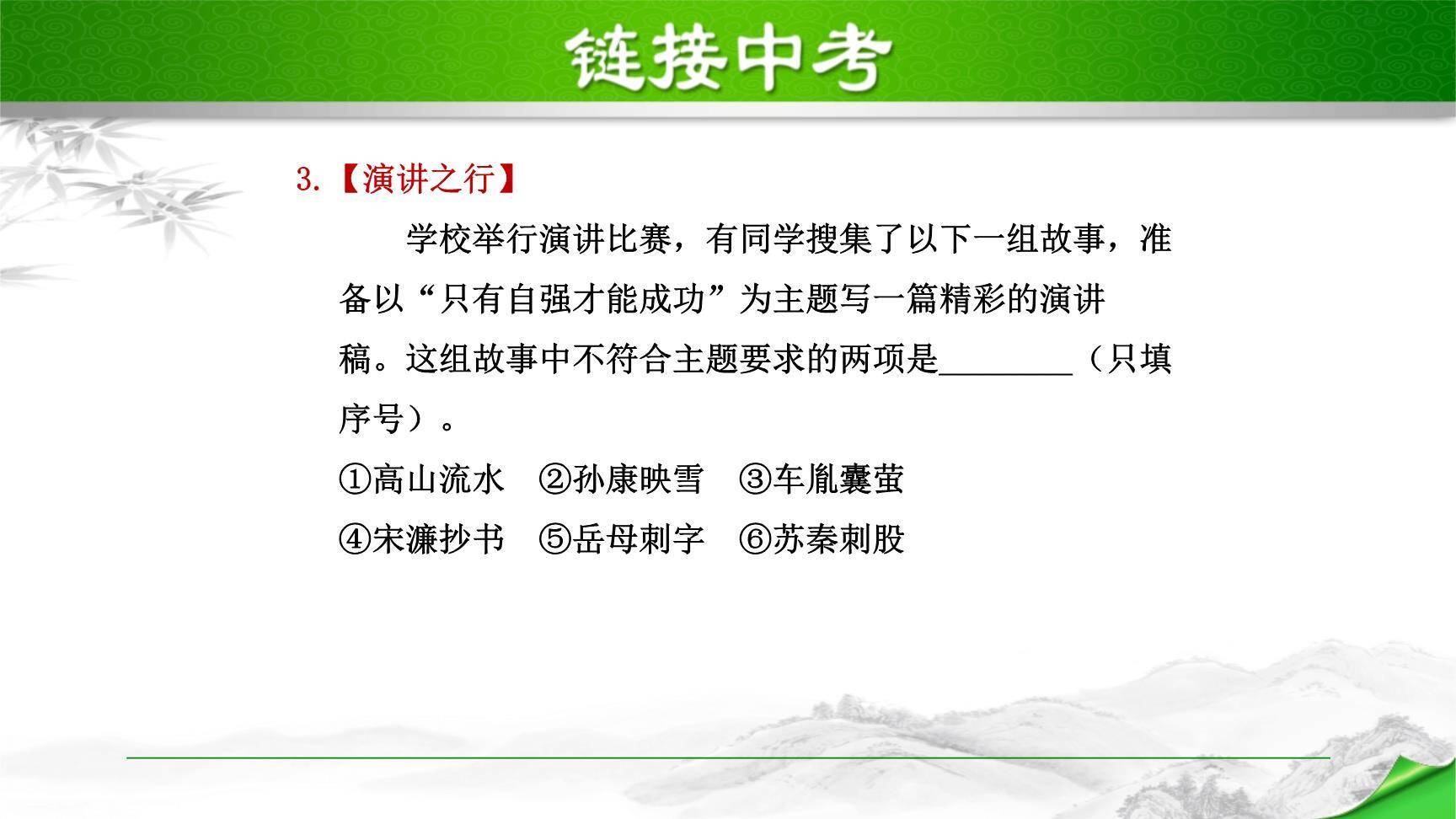 链接中考

3.【演讲之行】

学校举行演讲比赛，有同学搜集了以下一组故事，准备以“只有自强才能成功”为主题写一篇精彩的演讲稿。这组故事中不符合主题要求的两项是________（只填序号）。

①高山流水　②孙康映雪　③车胤囊萤

④宋濂抄书　⑤岳母刺字　⑥苏秦刺股